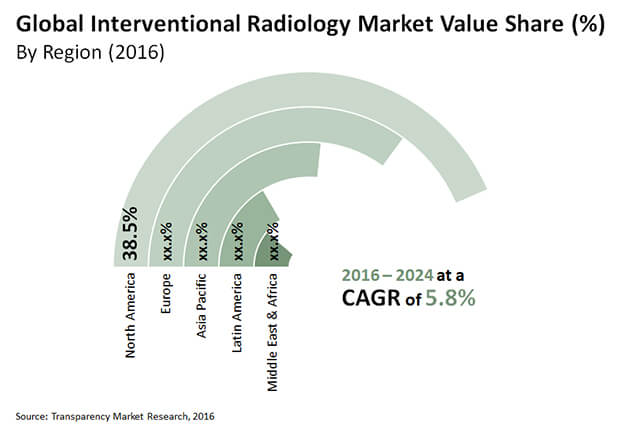 Global Interventional Radiology Market Value Share (%)
By Region (2016)

38.5%
xx.x%
xx.x%
xx.x%
xx.x%

North America
Europe
Asia Pacific
Latin America
Middle East & Africa

2016 – 2024 at a
CAGR of 5.8%

Source: Transparency Market Research, 2016